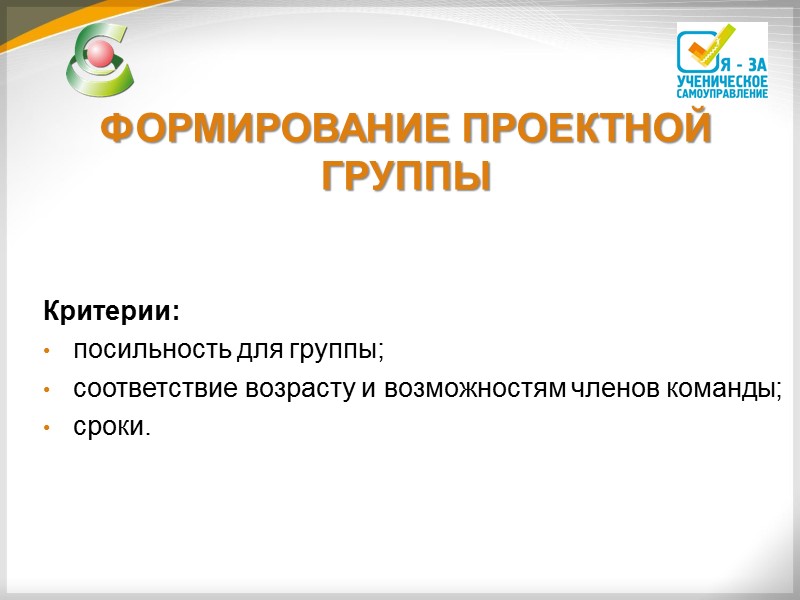 Я - ЗА УЧЕНИЧЕСКОЕ САМОУПРАВЛЕНИЕ

ФОРМИРОВАНИЕ ПРОЕКТНОЙ ГРУППЫ

Критерии:
• посильность для группы;
• соответствие возрасту и возможностям членов команды;
• сроки.